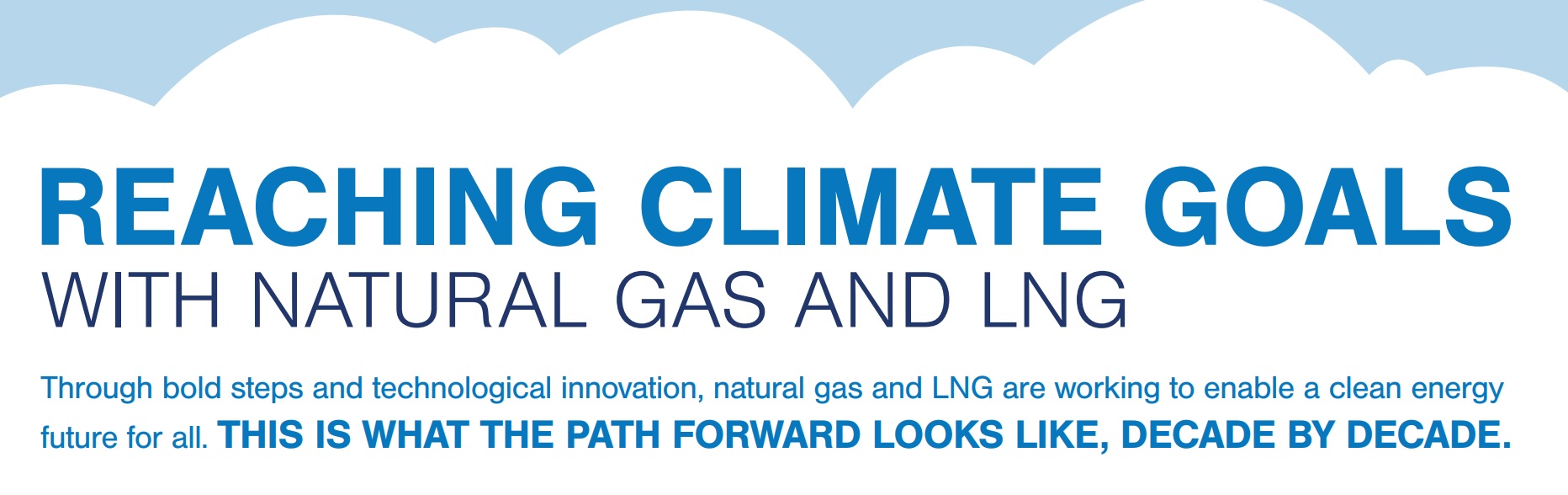 REACHING CLIMATE GOALS
WITH NATURAL GAS AND LNG

Through bold steps and technological innovation, natural gas and LNG are working to enable a clean energy future for all. THIS IS WHAT THE PATH FORWARD LOOKS LIKE, DECADE BY DECADE.